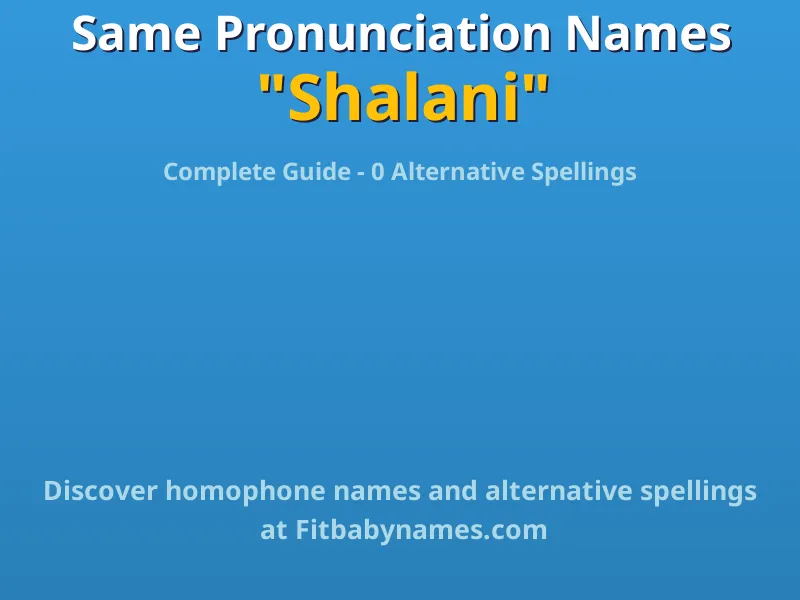 Same Pronunciation Names
"Shalani"

Complete Guide - 0 Alternative Spellings

Discover homophone names and alternative spellings at Fitbabynames.com